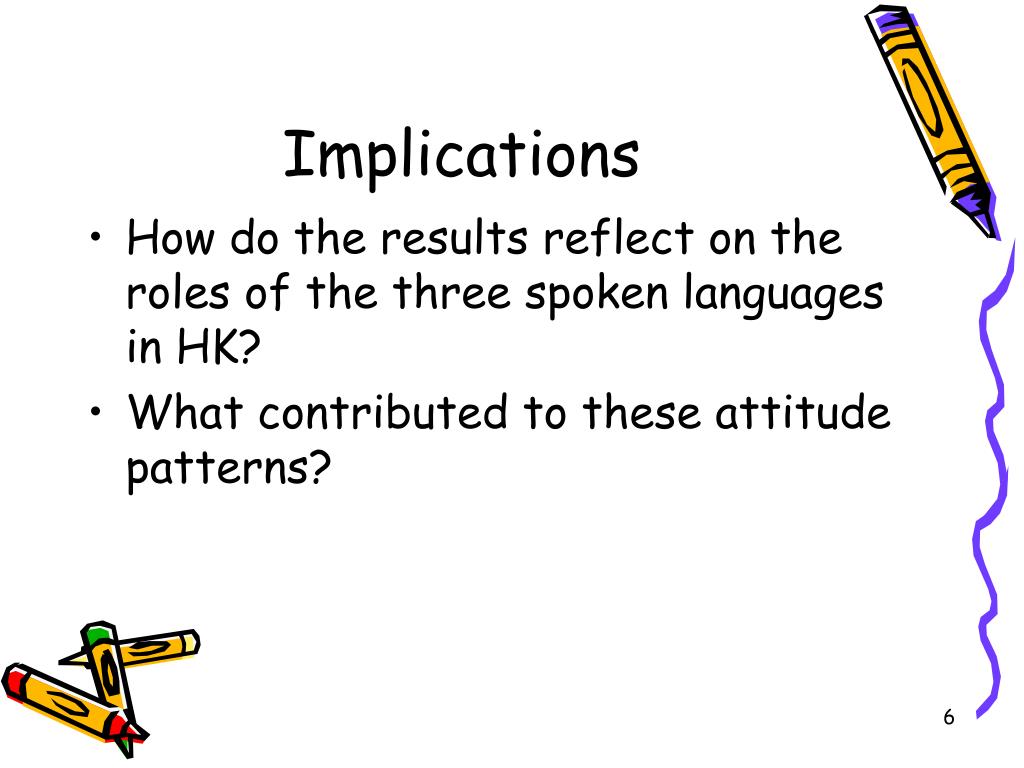 Implications

• How do the results reflect on the roles of the three spoken languages in HK?
• What contributed to these attitude patterns?

6